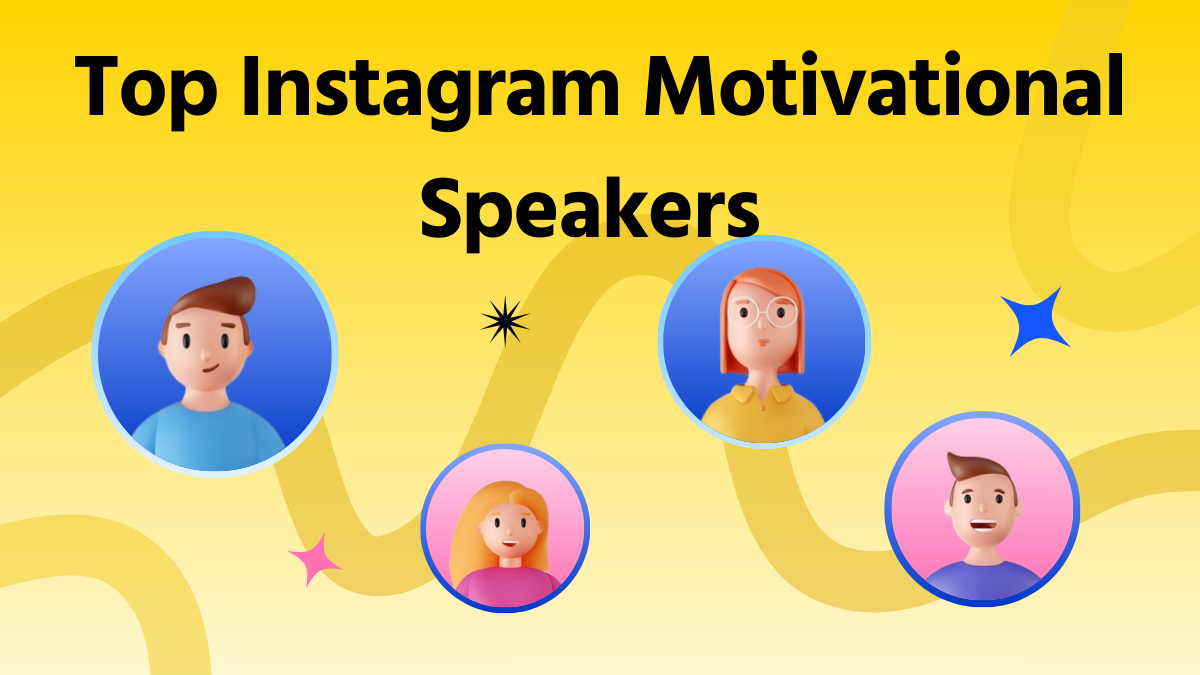 Top Instagram Motivational Speakers